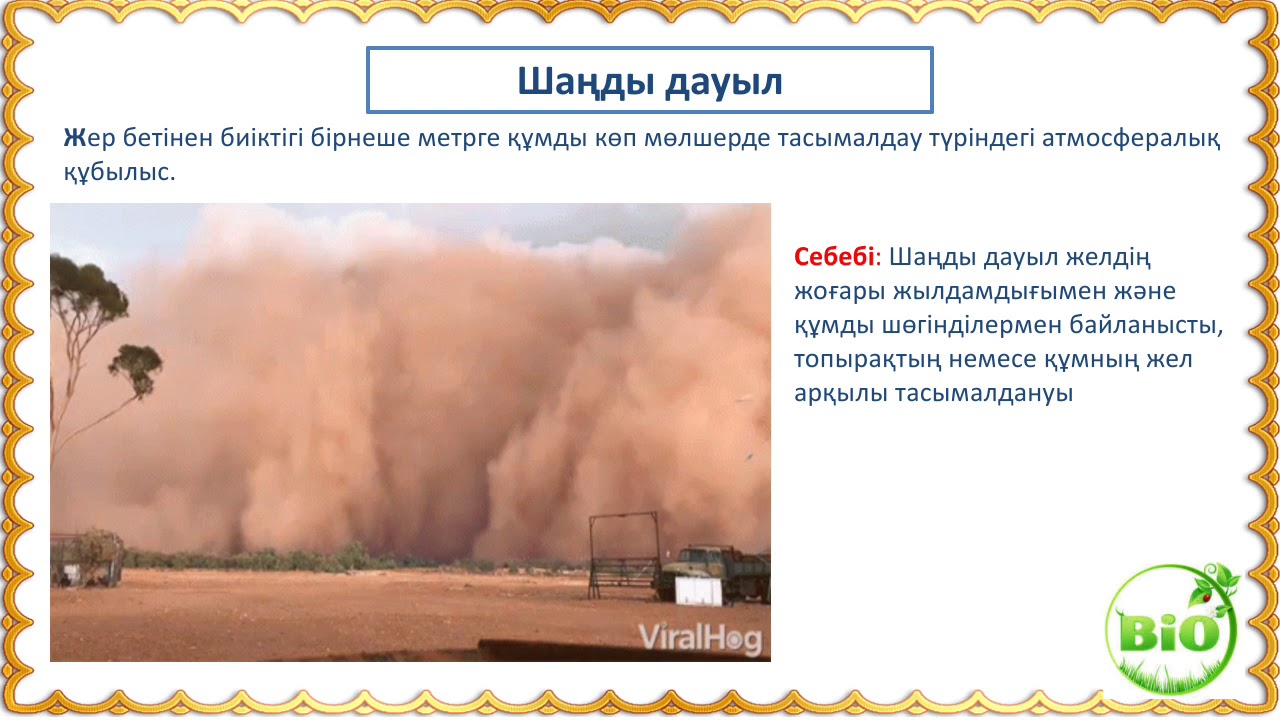 Шаңды дауыл

Жер бетінен биіктігі бірнеше метрге құмды көп мөлшерде тасымалдау түріндегі атмосфералық құбылыс.

ViralHog

Себебі: Шаңды дауыл желдің жоғары жылдамдығымен және құмды шөгінділермен байланысты, топырақтың немесе құмның жел арқылы тасымалдануы

BiO